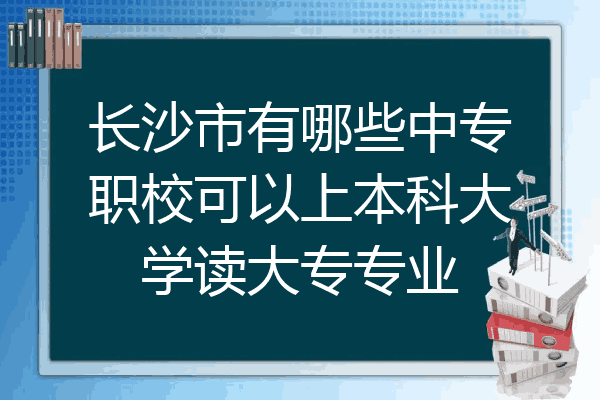 长沙市有哪些中专职校可以上本科大学读大专专业